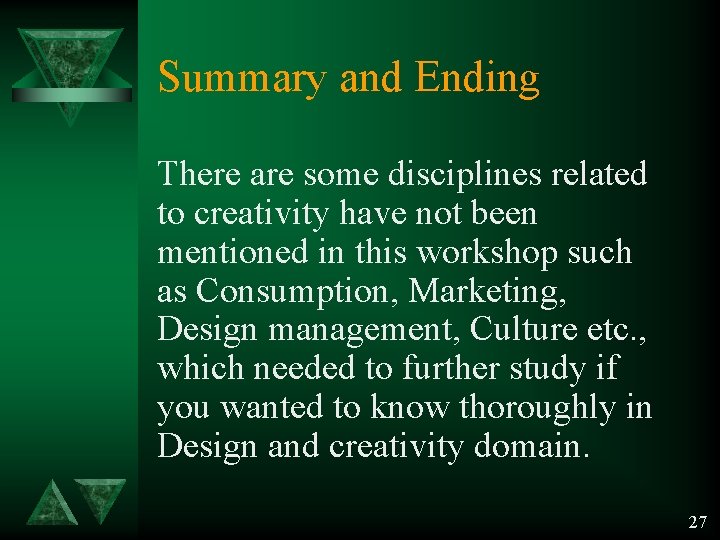 Summary and Ending

There are some disciplines related to creativity have not been mentioned in this workshop such as Consumption, Marketing, Design management, Culture etc., which needed to further study if you wanted to know thoroughly in Design and creativity domain.

27